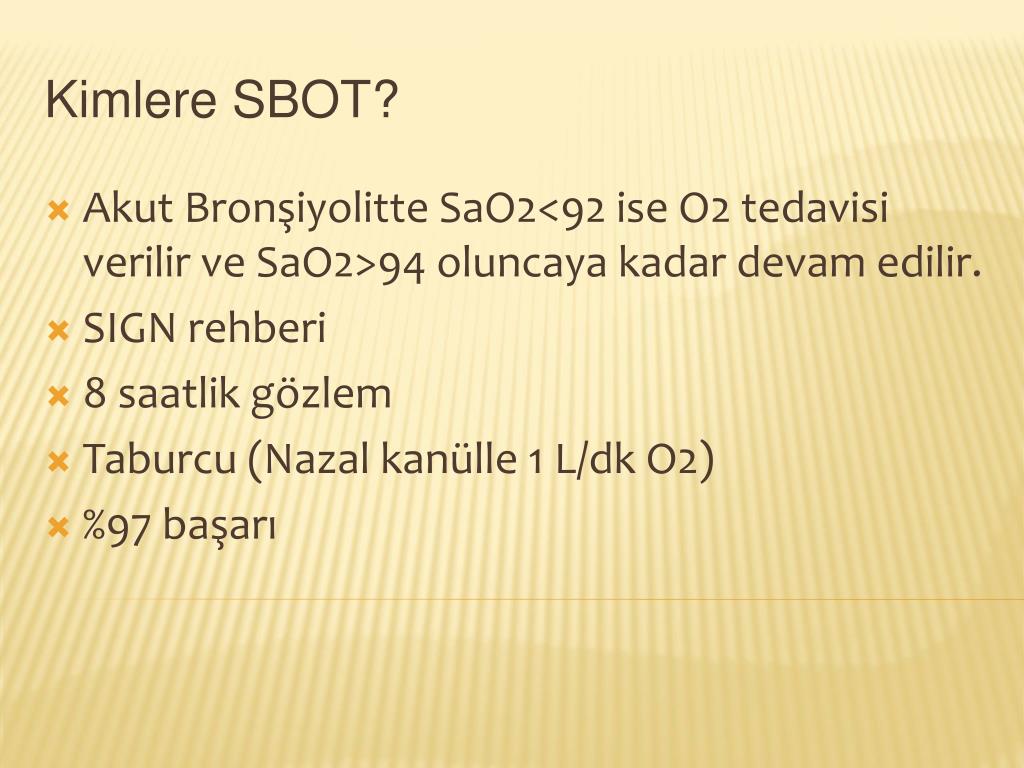 Kimlere SBOT?

Akut Bronşiyolitte SaO2<92 ise O2 tedavisi verilir ve SaO2>94 oluncaya kadar devam edilir.

SIGN rehberi

8 saatlik gözlem

Taburcu (Nazal kanülle 1 L/dk O2)

%97 başarı